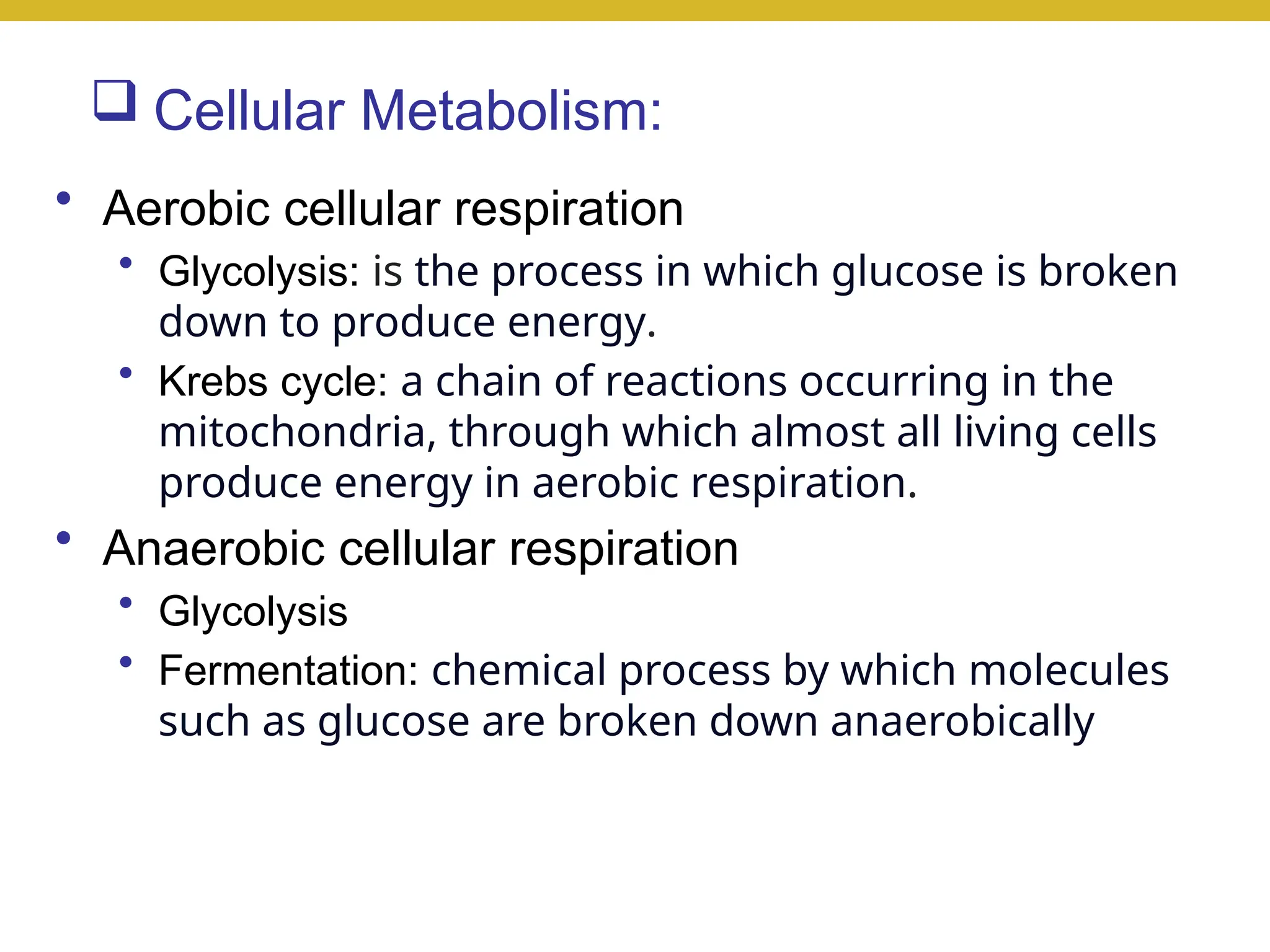 ❑ Cellular Metabolism:

• Aerobic cellular respiration
  • Glycolysis: is the process in which glucose is broken down to produce energy.
  • Krebs cycle: a chain of reactions occurring in the mitochondria, through which almost all living cells produce energy in aerobic respiration.
• Anaerobic cellular respiration
  • Glycolysis
  • Fermentation: chemical process by which molecules such as glucose are broken down anaerobically